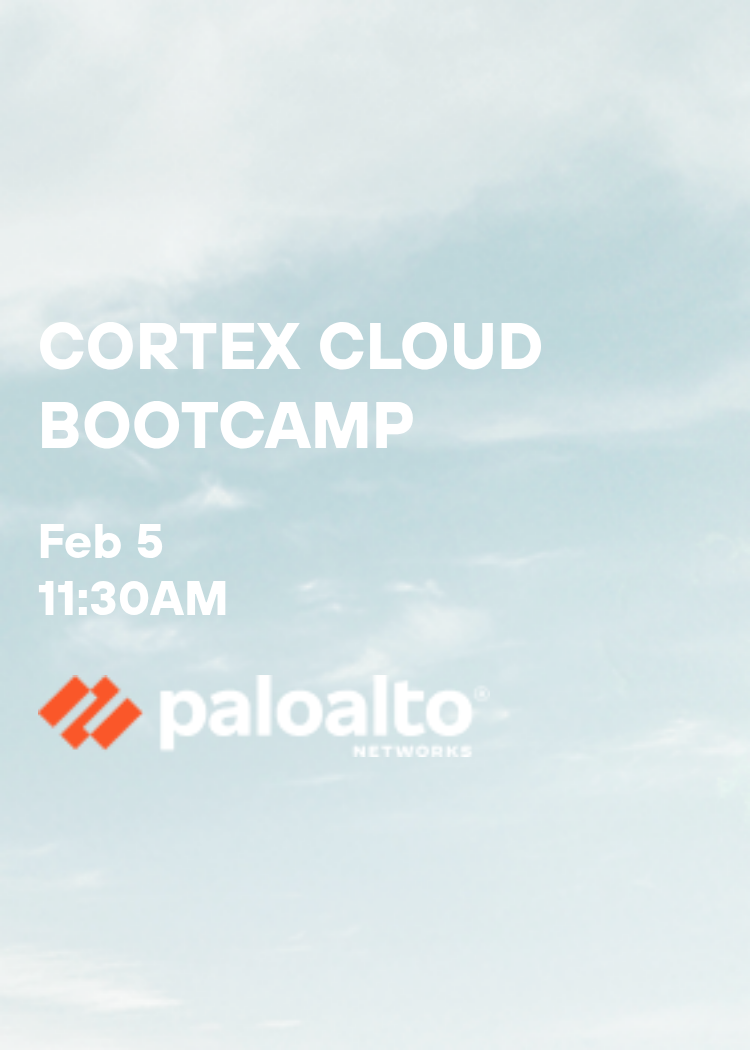 CORTEX CLOUD BOOTCAMP

Feb 5
11:30AM

paloalto®
NETWORKS